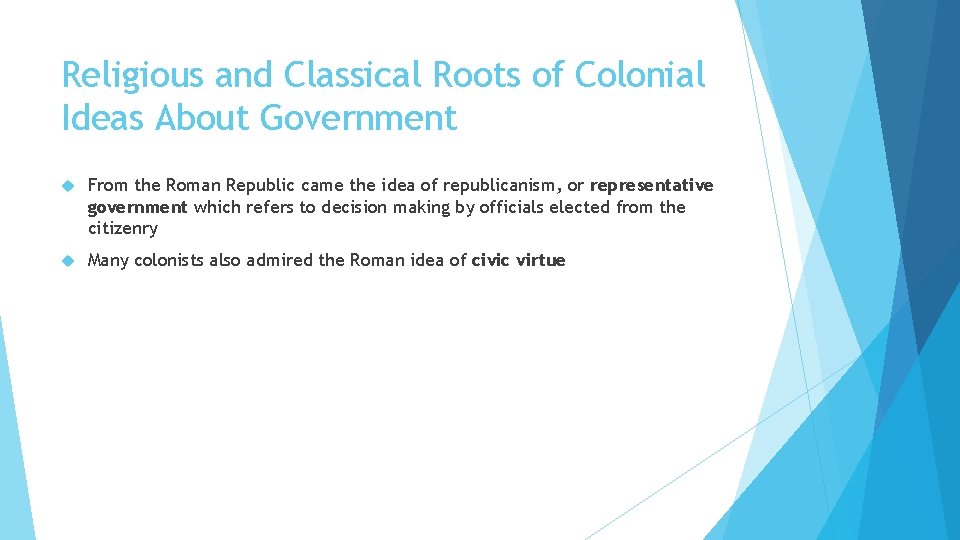 Religious and Classical Roots of Colonial Ideas About Government

From the Roman Republic came the idea of republicanism, or representative government which refers to decision making by officials elected from the citizenry

Many colonists also admired the Roman idea of civic virtue